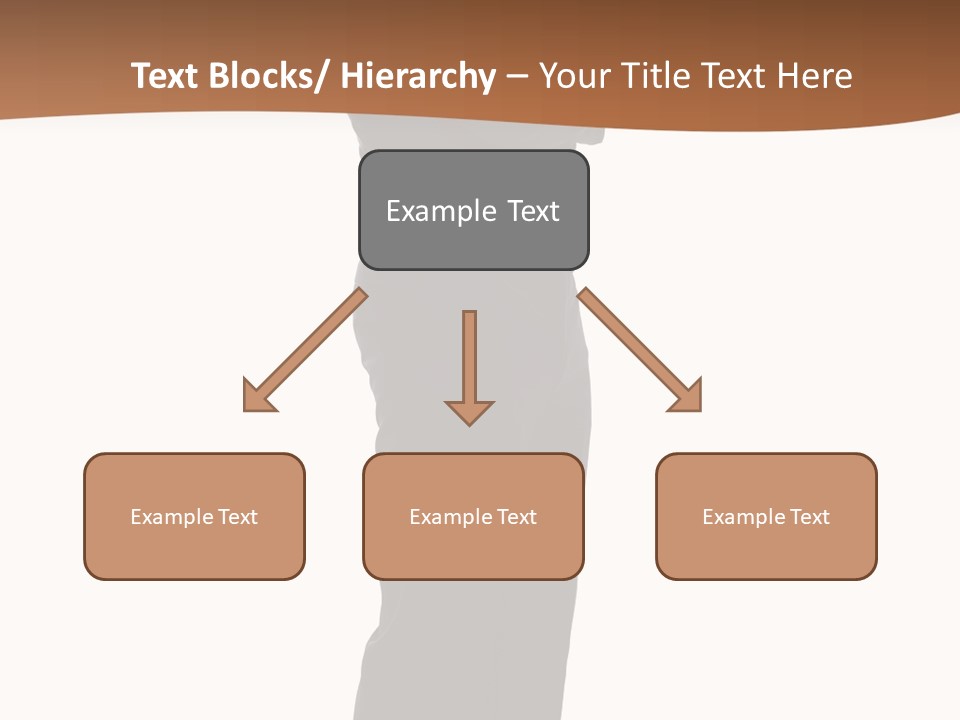 Text Blocks/ Hierarchy – Your Title Text Here

Example Text

Example Text

Example Text

Example Text